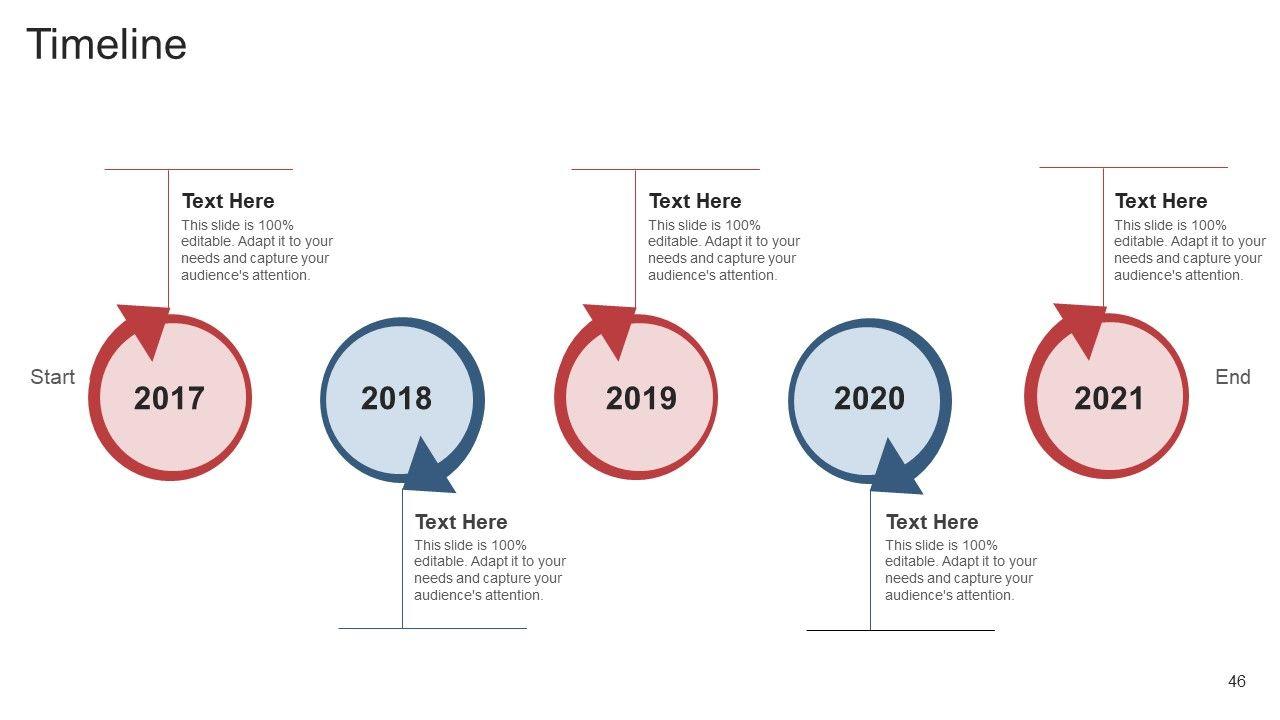 Timeline

Text Here
This slide is 100% editable. Adapt it to your needs and capture your audience's attention.

Text Here
This slide is 100% editable. Adapt it to your needs and capture your audience's attention.

Text Here
This slide is 100% editable. Adapt it to your needs and capture your audience's attention.

Start

2017

2018

2019

2020

2021

End

Text Here
This slide is 100% editable. Adapt it to your needs and capture your audience's attention.

Text Here
This slide is 100% editable. Adapt it to your needs and capture your audience's attention.

46